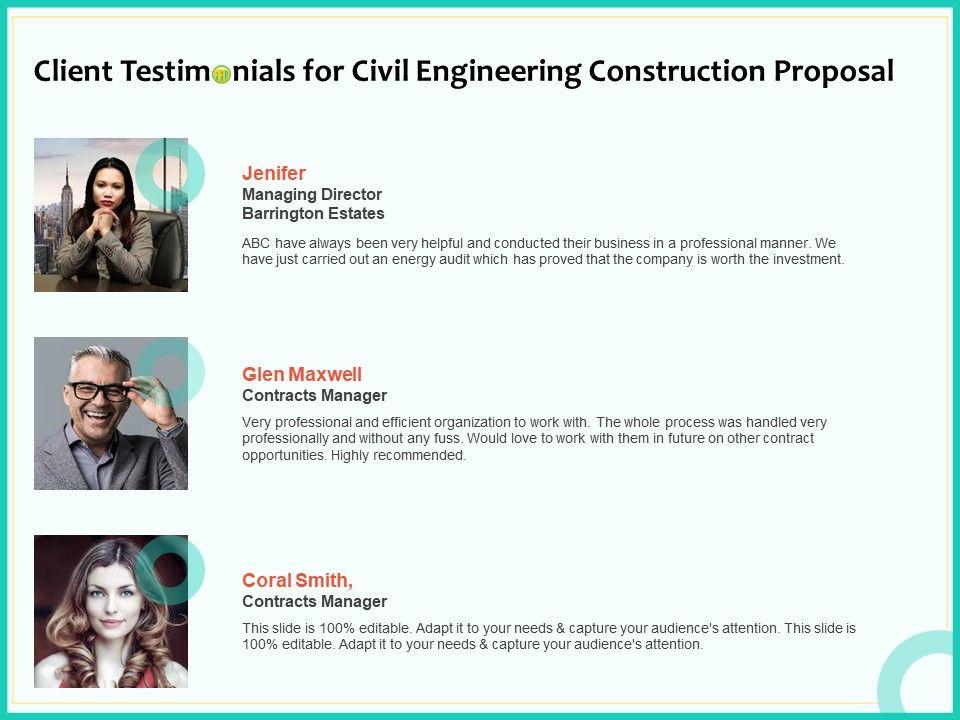 Client Testimonials for Civil Engineering Construction Proposal

Jenifer
Managing Director
Barrington Estates

ABC have always been very helpful and conducted their business in a professional manner. We have just carried out an energy audit which has proved that the company is worth the investment.

Glen Maxwell
Contracts Manager

Very professional and efficient organization to work with. The whole process was handled very professionally and without any fuss. Would love to work with them in future on other contract opportunities. Highly recommended.

Coral Smith,
Contracts Manager

This slide is 100% editable. Adapt it to your needs & capture your audience's attention. This slide is 100% editable. Adapt it to your needs & capture your audience's attention.